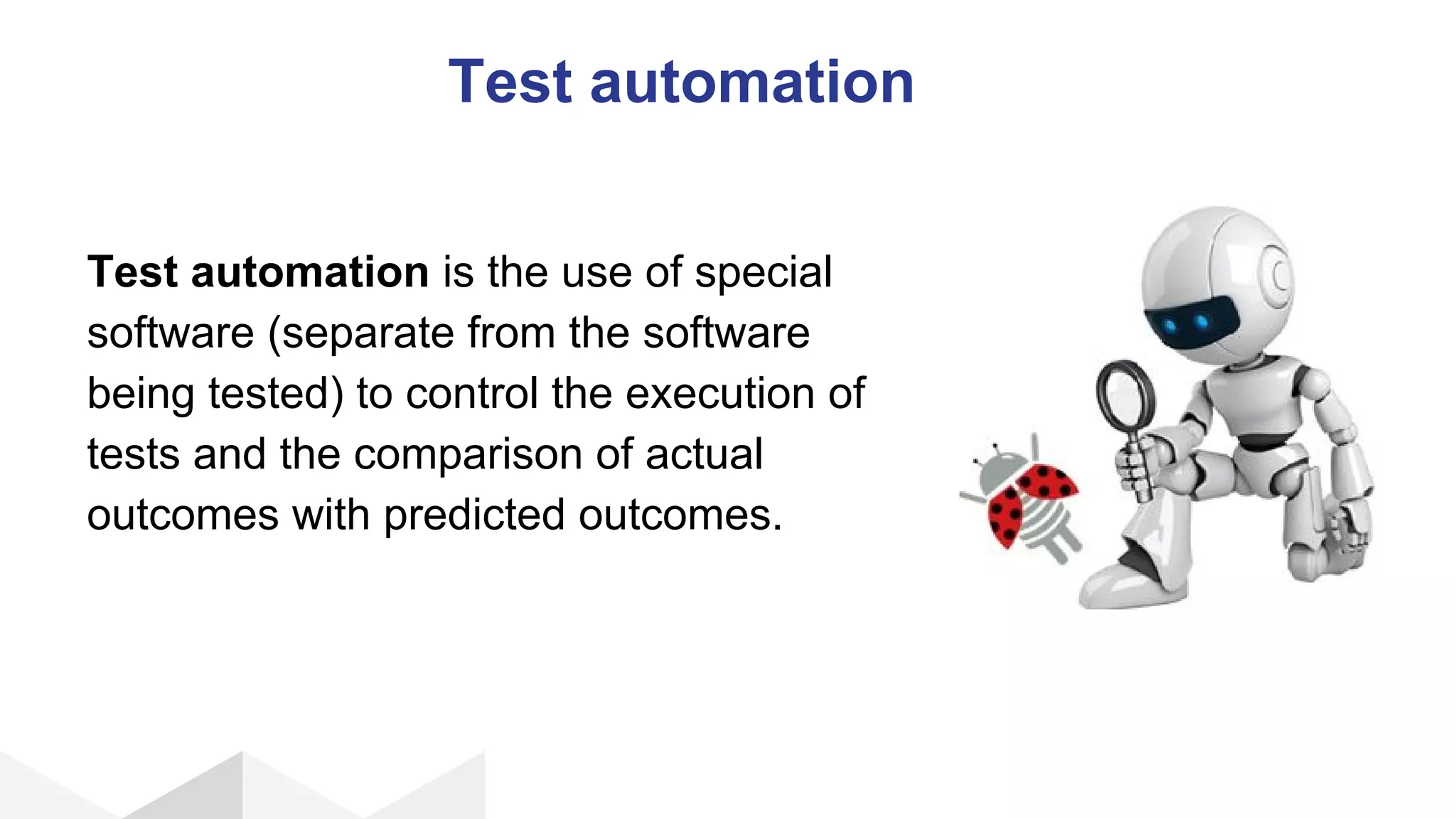 Test automation

Test automation is the use of special software (separate from the software being tested) to control the execution of tests and the comparison of actual outcomes with predicted outcomes.